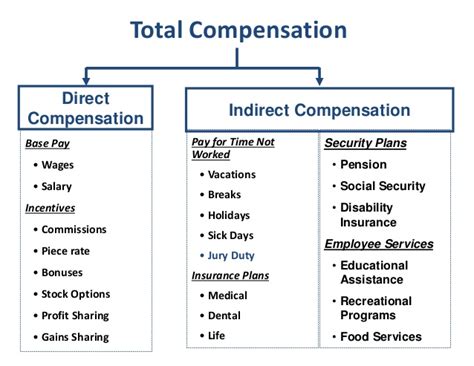 Total Compensation

Direct Compensation

Base Pay
• Wages
• Salary

Incentives
• Commissions
• Piece rate
• Bonuses
• Stock Options
• Profit Sharing
• Gains Sharing

Indirect Compensation

Pay for Time Not Worked
• Vacations
• Breaks
• Holidays
• Sick Days
• Jury Duty

Insurance Plans
• Medical
• Dental
• Life

Security Plans
• Pension
• Social Security
• Disability Insurance

Employee Services
• Educational Assistance
• Recreational Programs
• Food Services